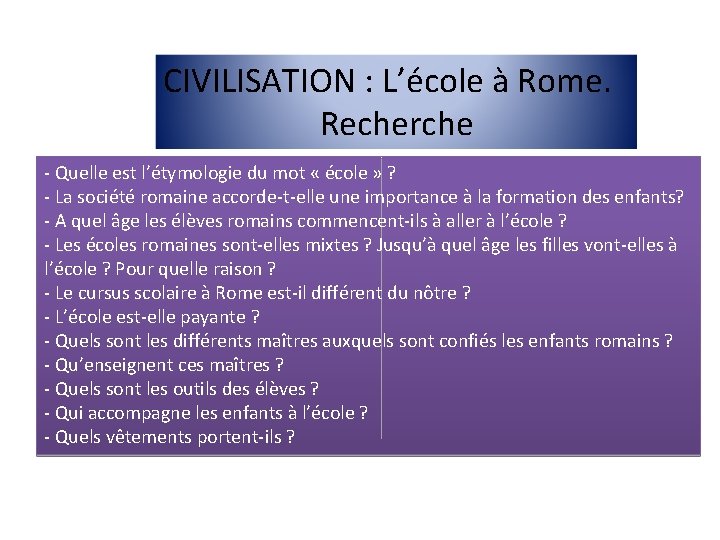 CIVILISATION : L’école à Rome. Recherche

- Quelle est l’étymologie du mot « école » ?
- La société romaine accorde-t-elle une importance à la formation des enfants?
- A quel âge les élèves romains commencent-ils à aller à l’école ?
- Les écoles romaines sont-elles mixtes ? Jusqu’à quel âge les filles vont-elles à l’école ? Pour quelle raison ?
- Le cursus scolaire à Rome est-il différent du nôtre ?
- L’école est-elle payante ?
- Quels sont les différents maîtres auxquels sont confiés les enfants romains ?
- Qu’enseignent ces maîtres ?
- Quels sont les outils des élèves ?
- Qui accompagne les enfants à l’école ?
- Quels vêtements portent-ils ?